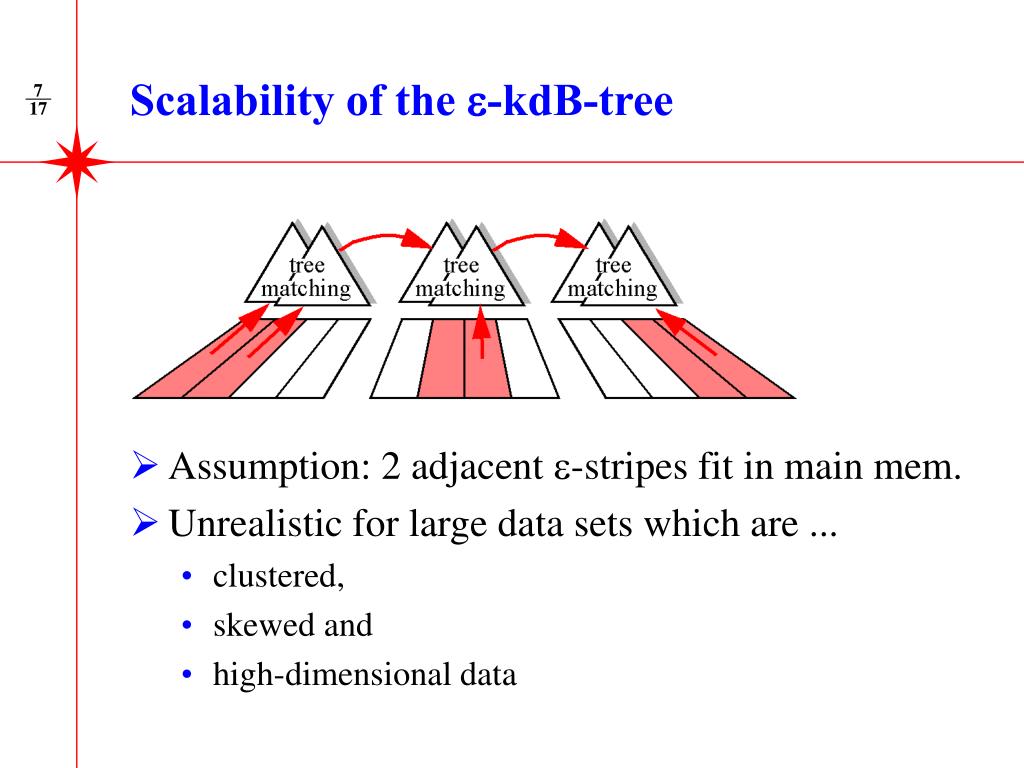 $\frac{7}{17}$

Scalability of the ε-kdB-tree

tree matching

tree matching

tree matching

➢ Assumption: 2 adjacent ε-stripes fit in main mem.

➢ Unrealistic for large data sets which are ...

• clustered,
• skewed and
• high-dimensional data